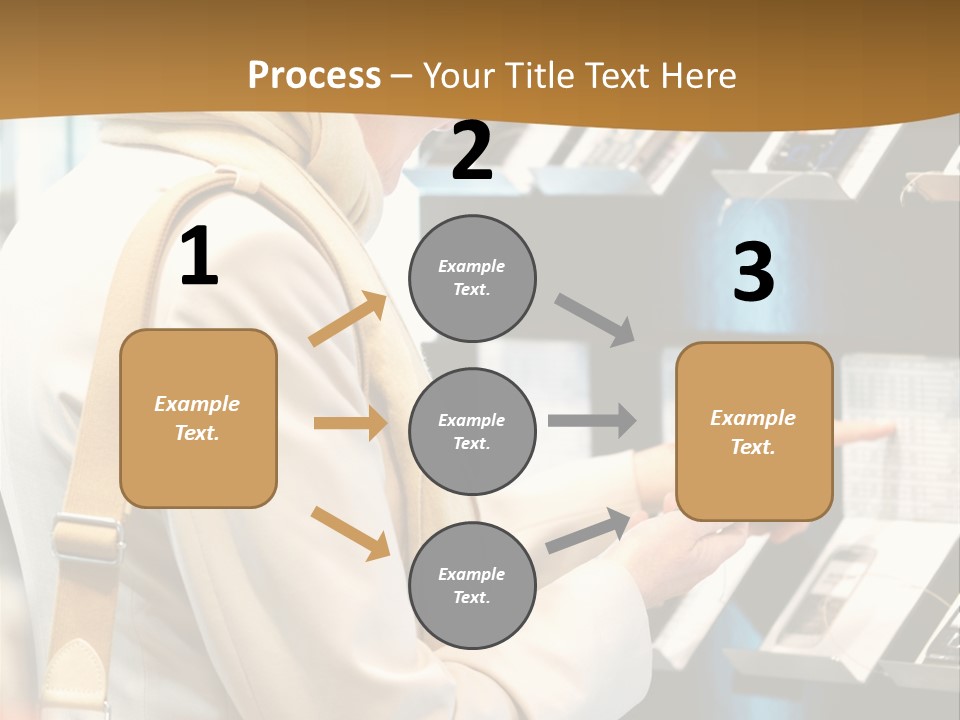 Process – Your Title Text Here

1

Example Text.

2

Example Text.

Example Text.

Example Text.

3

Example Text.